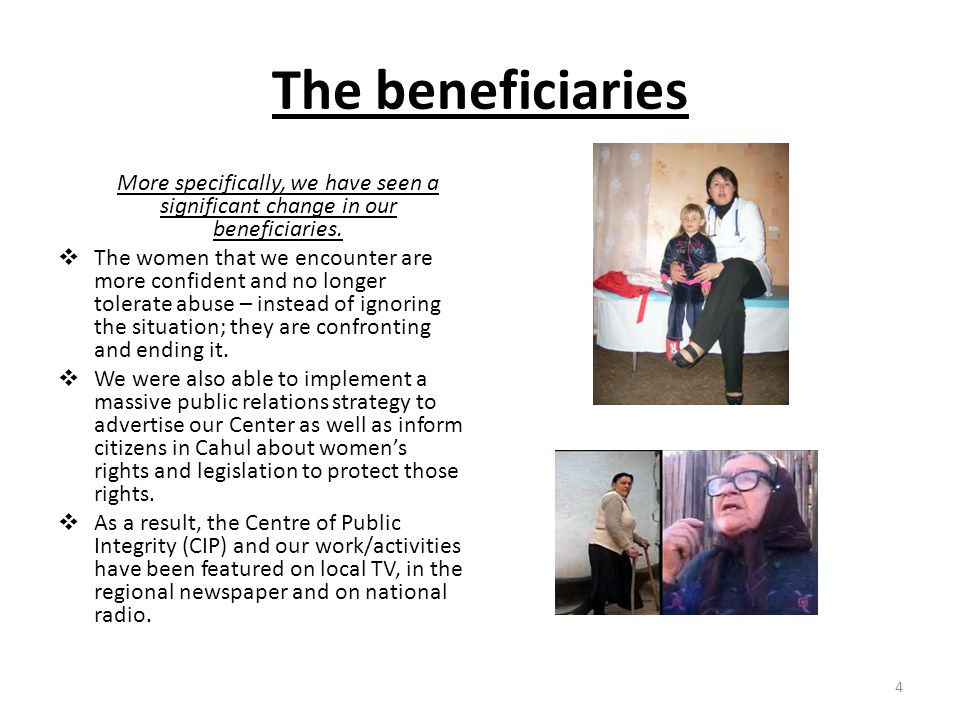 The beneficiaries

More specifically, we have seen a significant change in our beneficiaries.

❖ The women that we encounter are more confident and no longer tolerate abuse – instead of ignoring the situation; they are confronting and ending it.

❖ We were also able to implement a massive public relations strategy to advertise our Center as well as inform citizens in Cahul about women's rights and legislation to protect those rights.

❖ As a result, the Centre of Public Integrity (CIP) and our work/activities have been featured on local TV, in the regional newspaper and on national radio.

4